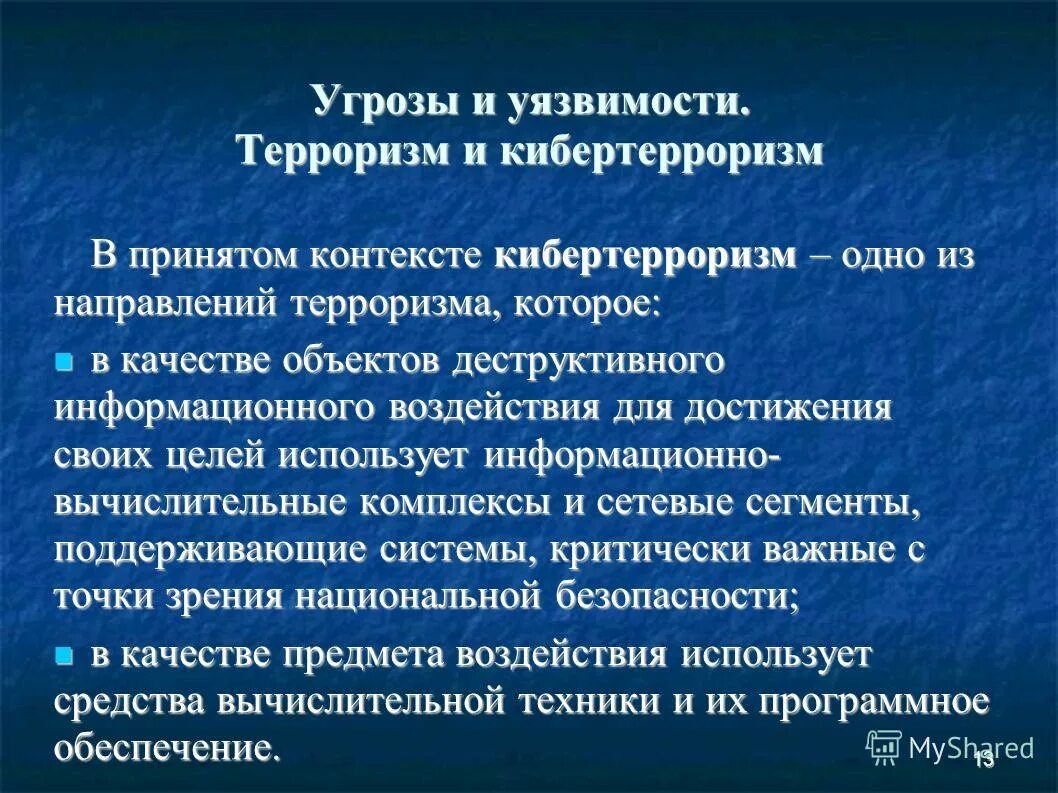 Угрозы и уязвимости. Терроризм и кибертерроризм

В принятом контексте кибертерроризм – одно из направлений терроризма, которое:

в качестве объектов деструктивного информационного воздействия для достижения своих целей использует информационно-вычислительные комплексы и сетевые сегменты, поддерживающие системы, критически важные с точки зрения национальной безопасности;

в качестве предмета воздействия использует средства вычислительной техники и их программное обеспечение.

MyShared

13